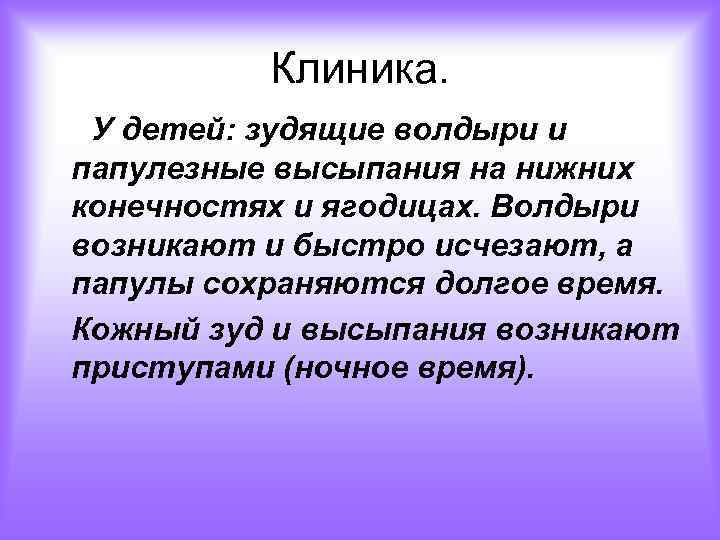 Клиника.

У детей: зудящие волдыри и папулезные высыпания на нижних конечностях и ягодицах. Волдыри возникают и быстро исчезают, а папулы сохраняются долгое время.

Кожный зуд и высыпания возникают приступами (ночное время).